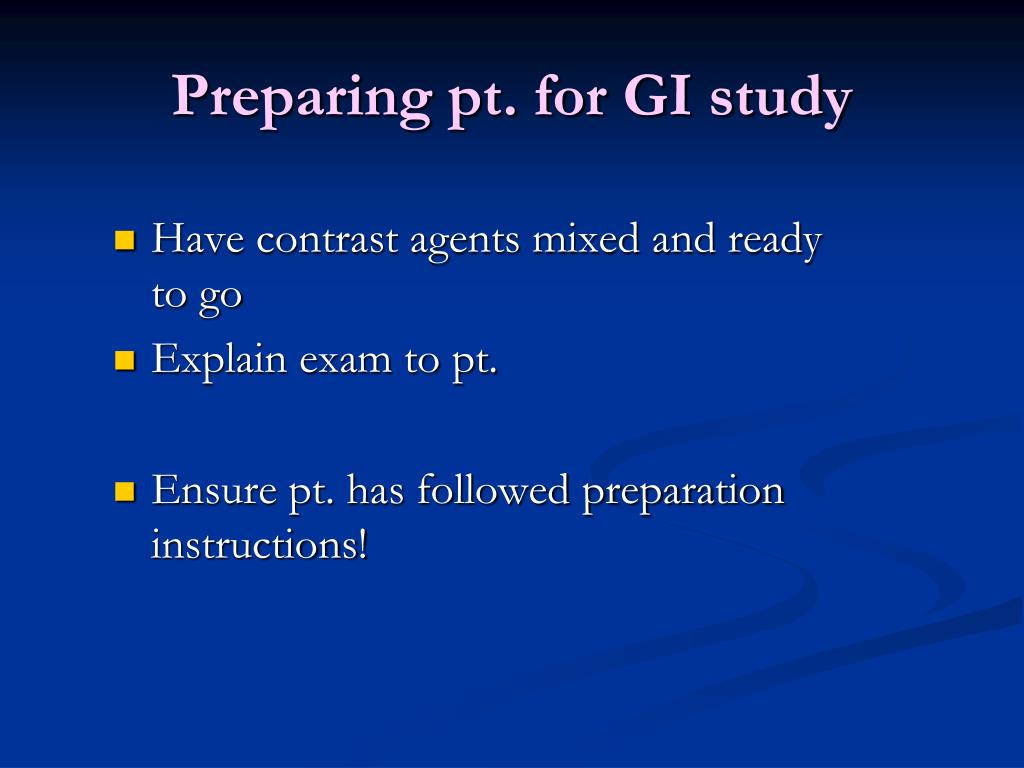 Preparing pt. for GI study

- Have contrast agents mixed and ready to go
- Explain exam to pt.

- Ensure pt. has followed preparation instructions!